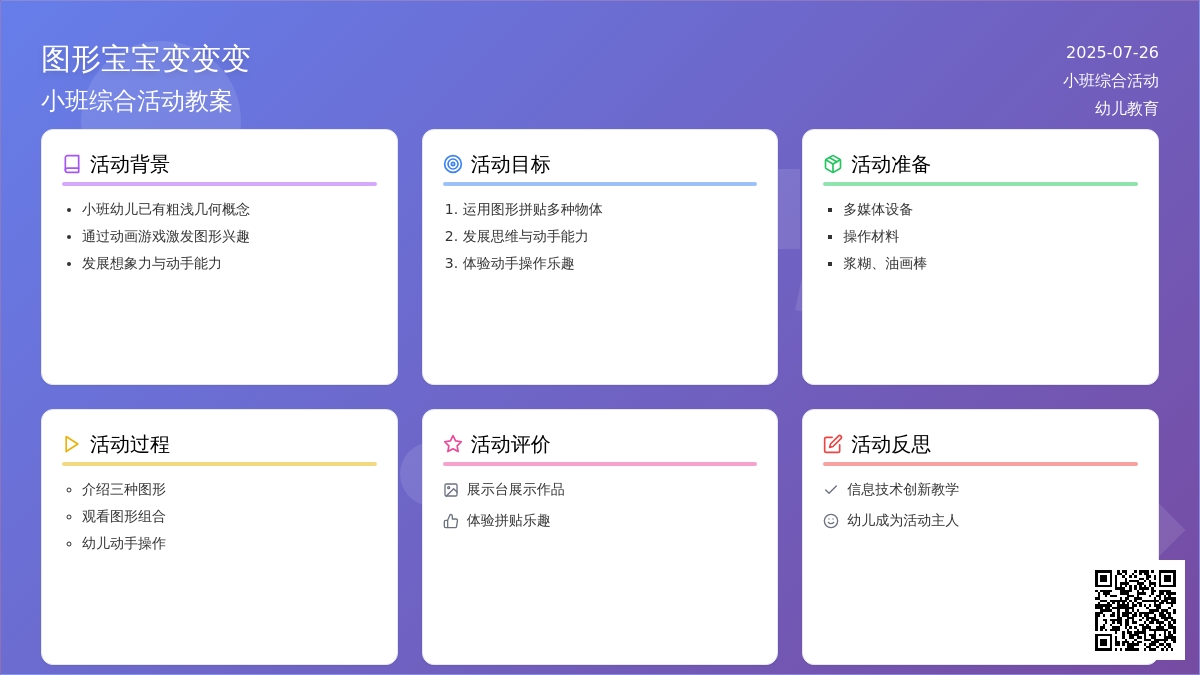 图形宝宝变变变

小班综合活动教案

2025-07-26
小班综合活动
幼儿教育

活动背景

- 小班幼儿已有粗浅几何概念
- 通过动画游戏激发图形兴趣
- 发展想象力与动手能力

活动目标

1. 运用图形拼贴多种物体
2. 发展思维与动手能力
3. 体验动手操作乐趣

活动准备

- 多媒体设备
- 操作材料
- 浆糊、油画棒

活动过程

- 介绍三种图形
- 观看图形组合
- 幼儿动手操作

活动评价

展示台展示作品

体验拼贴乐趣

活动反思

信息技术创新教学

幼儿成为活动主人